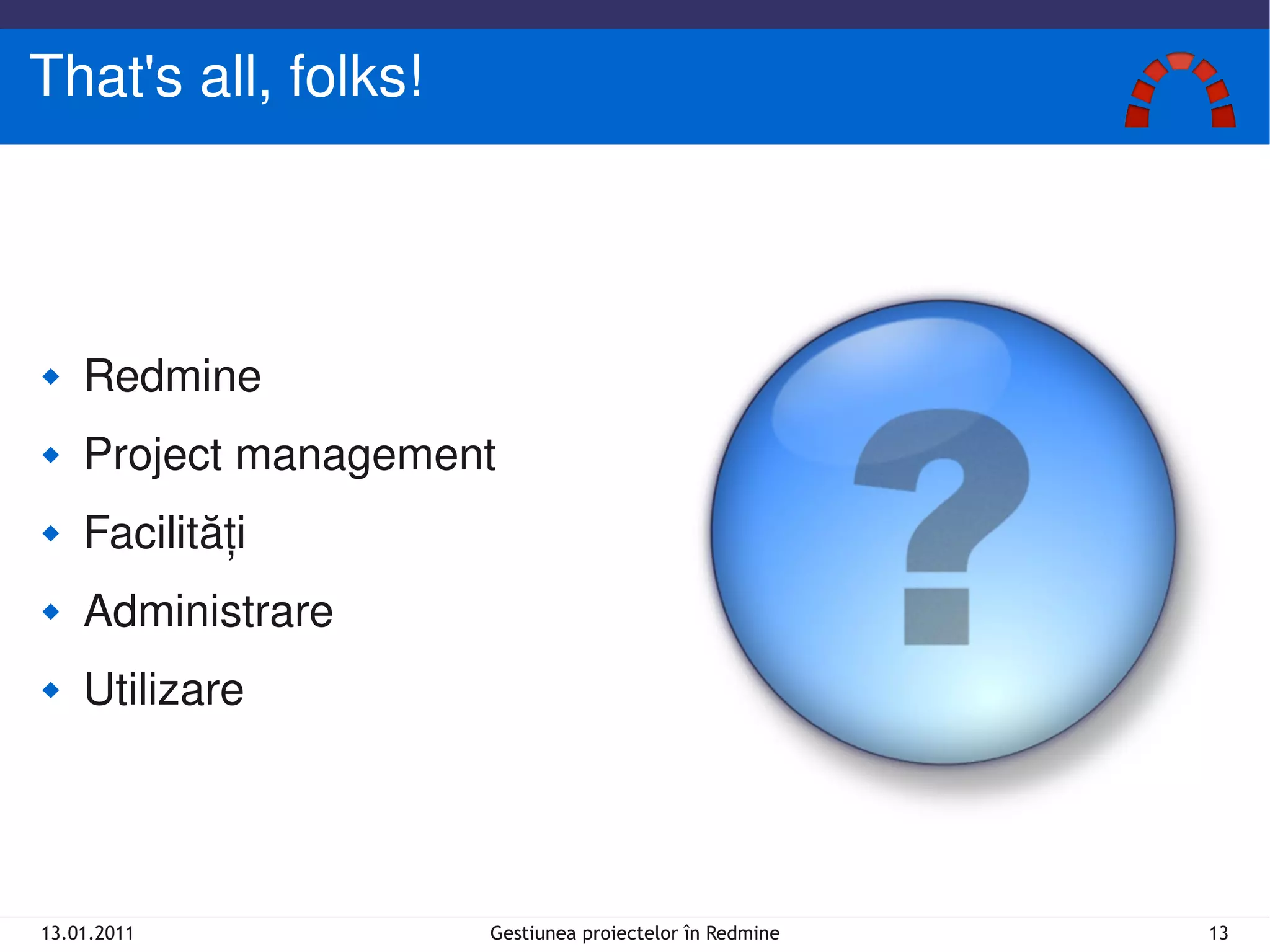 That's all, folks!

- Redmine
- Project management
- Facilități
- Administrare
- Utilizare

?

13.01.2011 Gestiunea proiectelor în Redmine 13